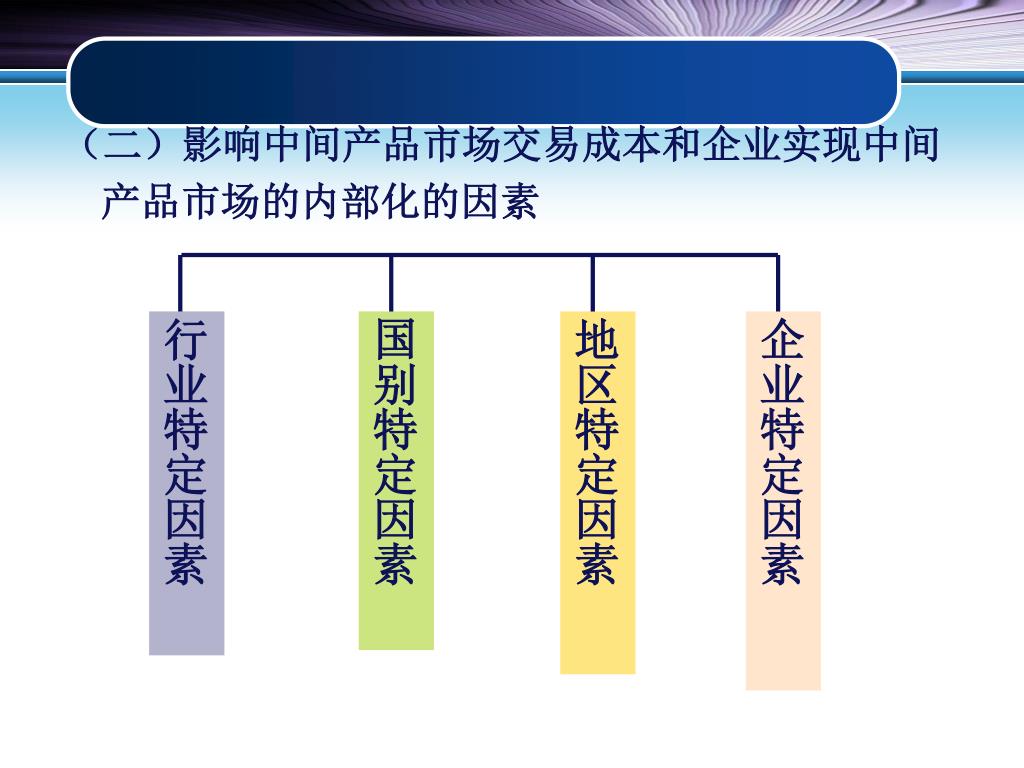 （二）影响中间产品市场交易成本和企业实现中间产品市场的内部化的因素

行业特定因素

国别特定因素

地区特定因素

企业特定因素